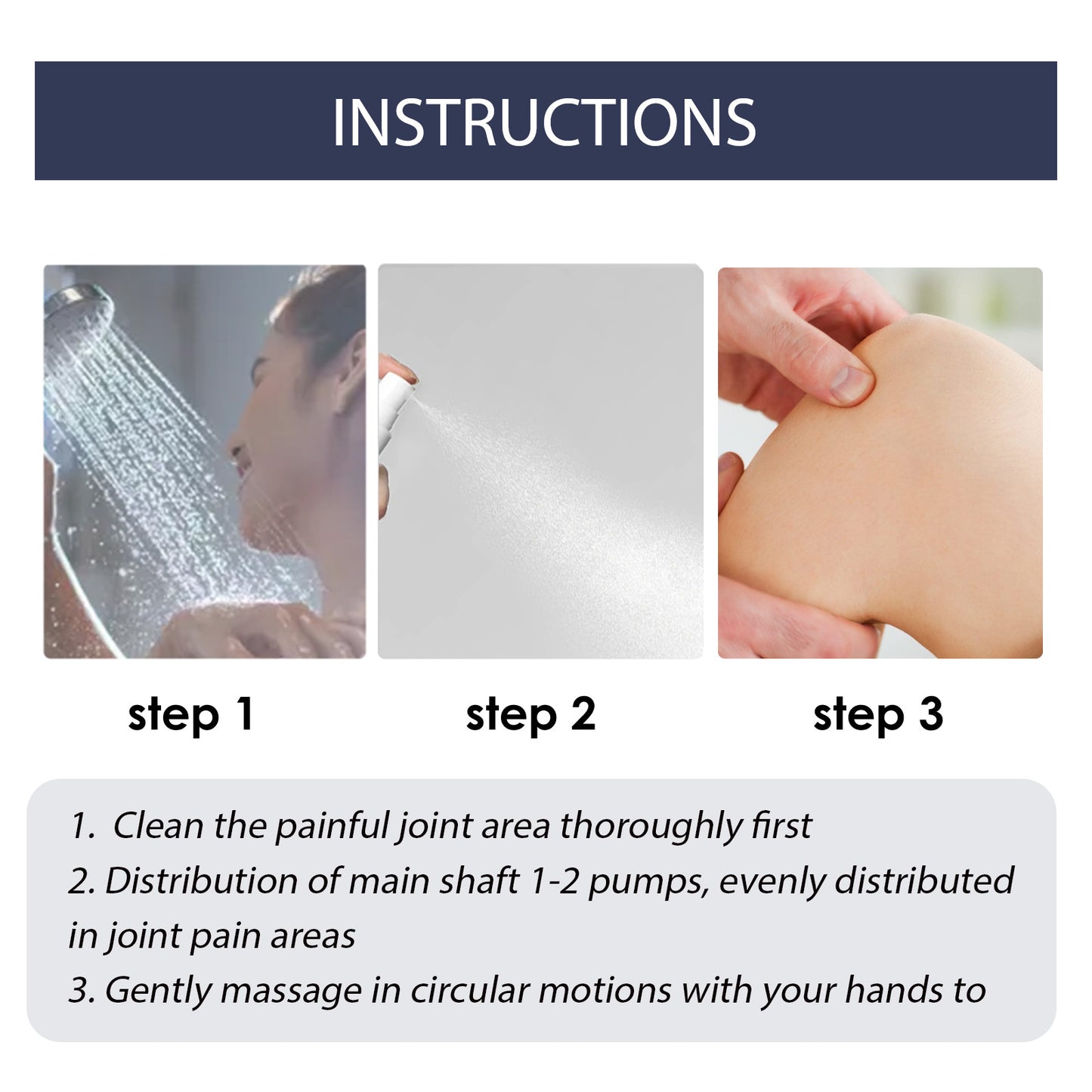 INSTRUCTIONS

step 1

step 2

step 3

1. Clean the painful joint area thoroughly first
2. Distribution of main shaft 1-2 pumps, evenly distributed in joint pain areas
3. Gently massage in circular motions with your hands to